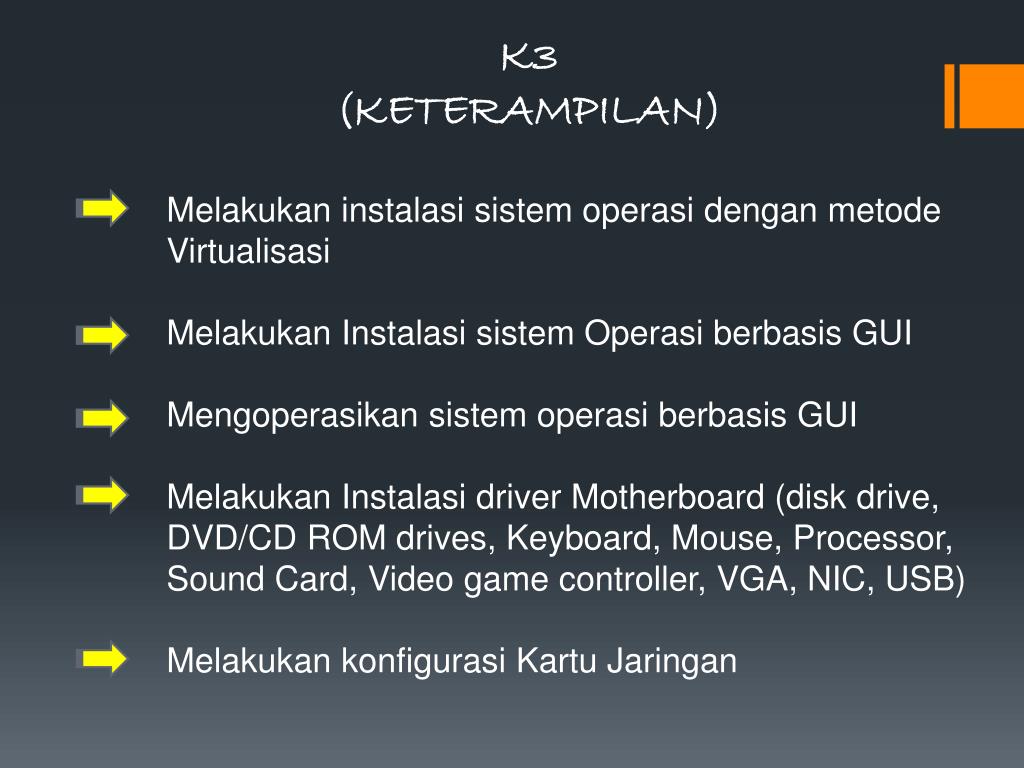 K3
(KETERAMPILAN)

Melakukan instalasi sistem operasi dengan metode Virtualisasi

Melakukan Instalasi sistem Operasi berbasis GUI

Mengoperasikan sistem operasi berbasis GUI

Melakukan Instalasi driver Motherboard (disk drive, DVD/CD ROM drives, Keyboard, Mouse, Processor, Sound Card, Video game controller, VGA, NIC, USB)

Melakukan konfigurasi Kartu Jaringan